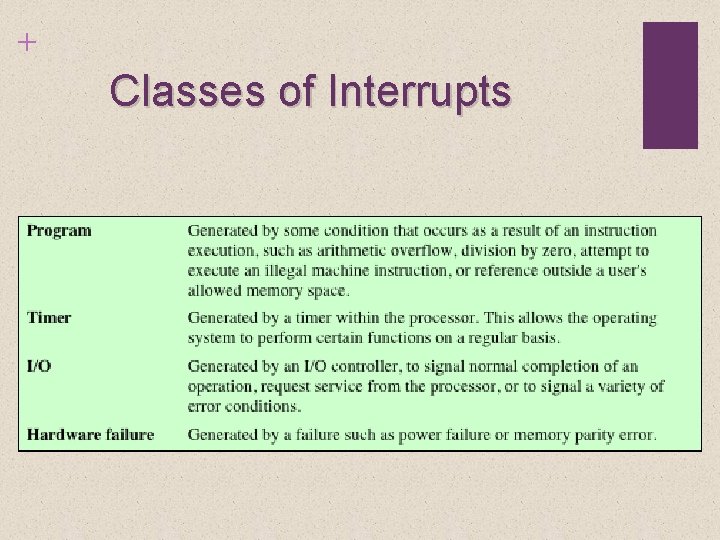 +

Classes of Interrupts

| | |
|---|---|
| **Program** | Generated by some condition that occurs as a result of an instruction execution, such as arithmetic overflow, division by zero, attempt to execute an illegal machine instruction, or reference outside a user's allowed memory space. |
| **Timer** | Generated by a timer within the processor. This allows the operating system to perform certain functions on a regular basis. |
| **I/O** | Generated by an I/O controller, to signal normal completion of an operation, request service from the processor, or to signal a variety of error conditions. |
| **Hardware failure** | Generated by a failure such as power failure or memory parity error. |